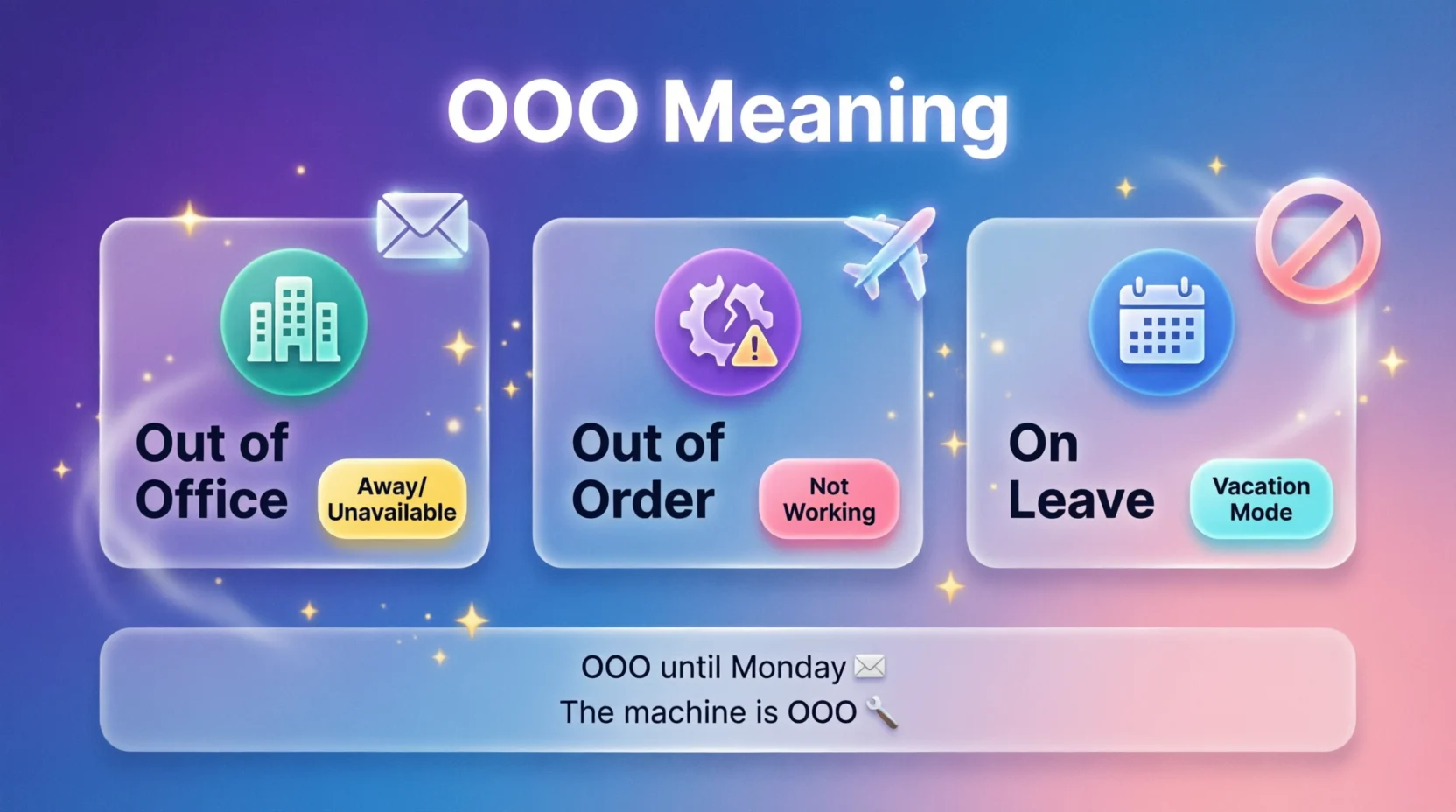 OOO Meaning

Out of Office
Away/ Unavailable

Out of Order
Not Working

On Leave
Vacation Mode

OOO until Monday ✉️
The machine is OOO 🔧